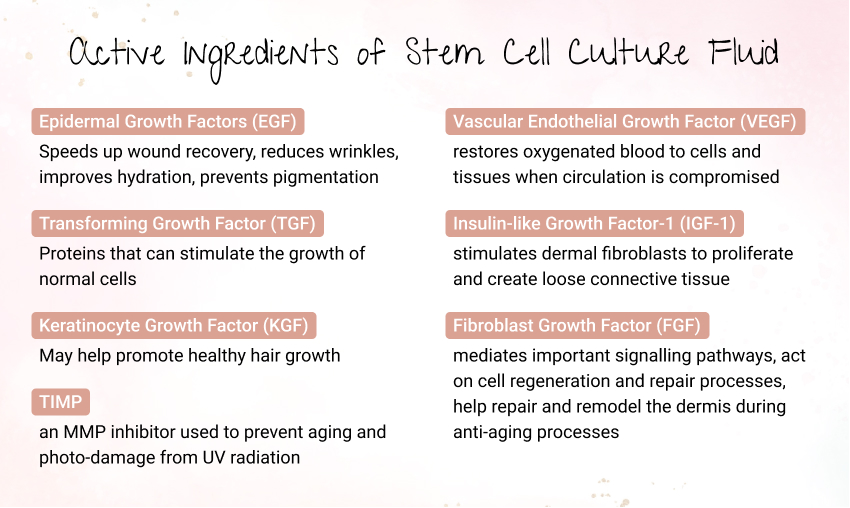 Active Ingredients of Stem Cell Culture Fluid

Epidermal Growth Factors (EGF)

Speeds up wound recovery, reduces wrinkles, improves hydration, prevents pigmentation

Transforming Growth Factor (TGF)

Proteins that can stimulate the growth of normal cells

Keratinocyte Growth Factor (KGF)

May help promote healthy hair growth

TIMP

an MMP inhibitor used to prevent aging and photo-damage from UV radiation

Vascular Endothelial Growth Factor (VEGF)

restores oxygenated blood to cells and tissues when circulation is compromised

Insulin-like Growth Factor-1 (IGF-1)

stimulates dermal fibroblasts to proliferate and create loose connective tissue

Fibroblast Growth Factor (FGF)

mediates important signalling pathways, act on cell regeneration and repair processes, help repair and remodel the dermis during anti-aging processes